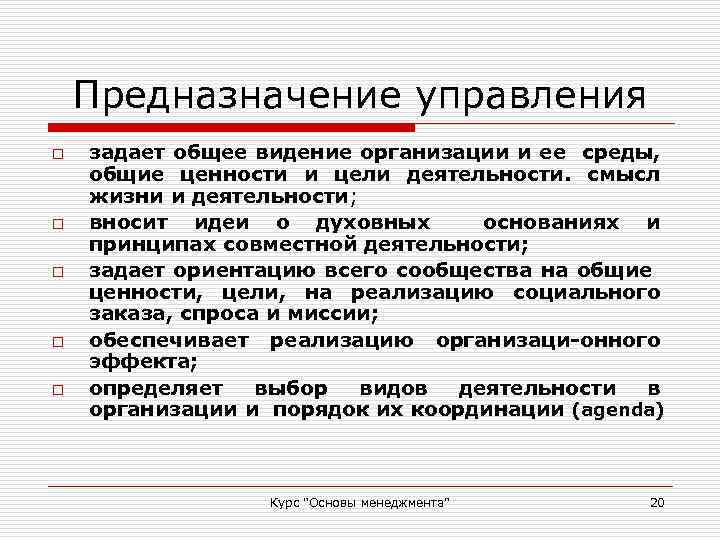 Предназначение управления

□ задает общее видение организации и ее среды, общие ценности и цели деятельности. смысл жизни и деятельности;

□ вносит идеи о духовных основаниях и принципах совместной деятельности;

□ задает ориентацию всего сообщества на общие ценности, цели, на реализацию социального заказа, спроса и миссии;

□ обеспечивает реализацию организаци-онного эффекта;

□ определяет выбор видов деятельности в организации и порядок их координации (agenda)

Курс "Основы менеджмента" 20